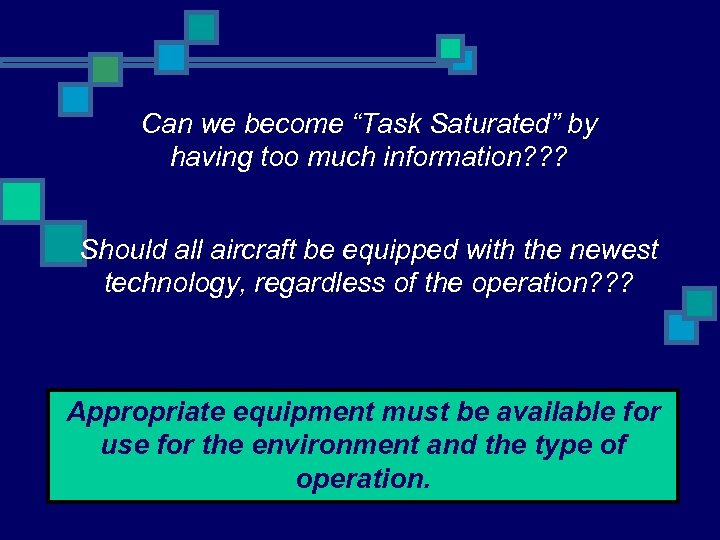 Can we become “Task Saturated” by having too much information???

Should all aircraft be equipped with the newest technology, regardless of the operation???

Appropriate equipment must be available for use for the environment and the type of operation.